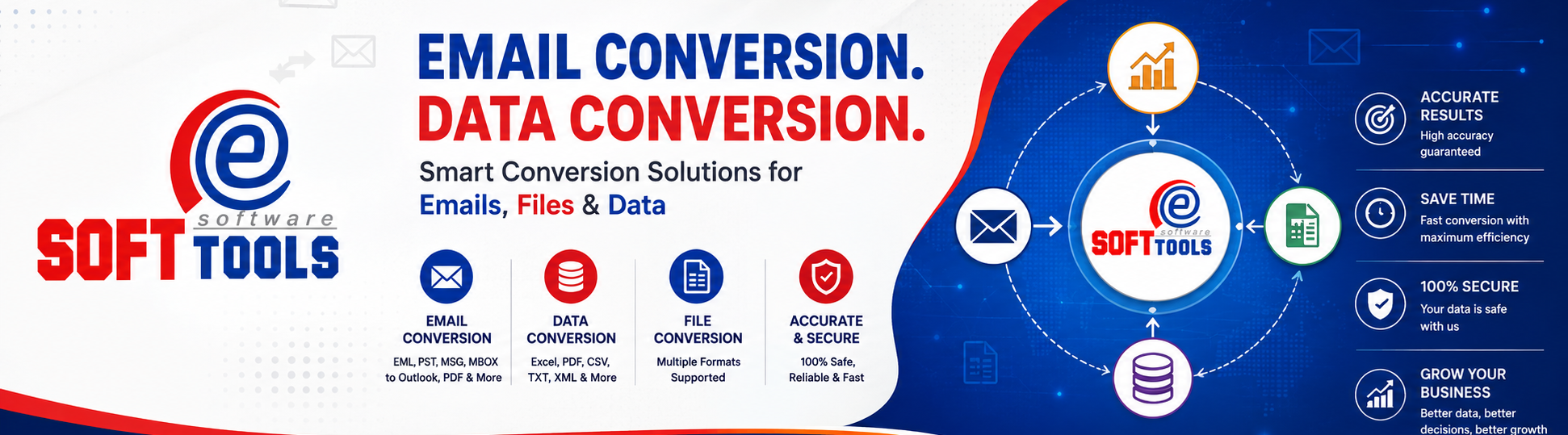 e software SOFT TOOLS

EMAIL CONVERSION.
DATA CONVERSION.

Smart Conversion Solutions for Emails, Files & Data

EMAIL CONVERSION
EML, PST, MSG, MBOX to Outlook, PDF & More

DATA CONVERSION
Excel, PDF, CSV, TXT, XML & More

FILE CONVERSION
Multiple Formats Supported

ACCURATE & SECURE
100% Safe, Reliable & Fast

e software SOFT TOOLS

ACCURATE RESULTS
High accuracy guaranteed

SAVE TIME
Fast conversion with maximum efficiency

100% SECURE
Your data is safe with us

GROW YOUR BUSINESS
Better data, better decisions, better growth